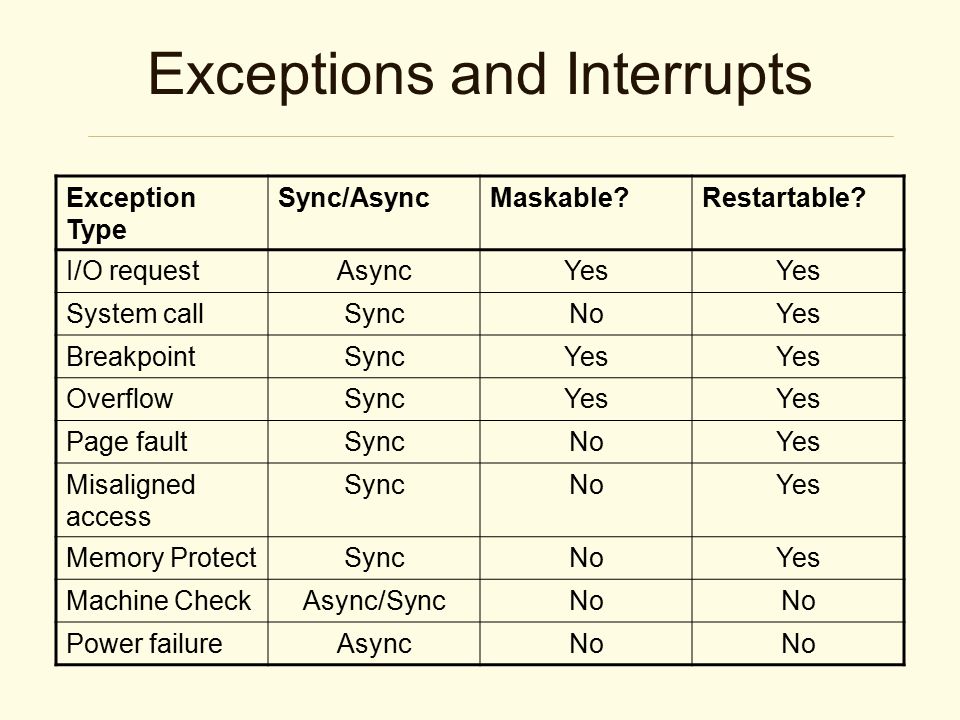 Exceptions and Interrupts

| Exception Type | Sync/Async | Maskable? | Restartable? |
|---|---|---|---|
| I/O request | Async | Yes | Yes |
| System call | Sync | No | Yes |
| Breakpoint | Sync | Yes | Yes |
| Overflow | Sync | Yes | Yes |
| Page fault | Sync | No | Yes |
| Misaligned access | Sync | No | Yes |
| Memory Protect | Sync | No | Yes |
| Machine Check | Async/Sync | No | No |
| Power failure | Async | No | No |